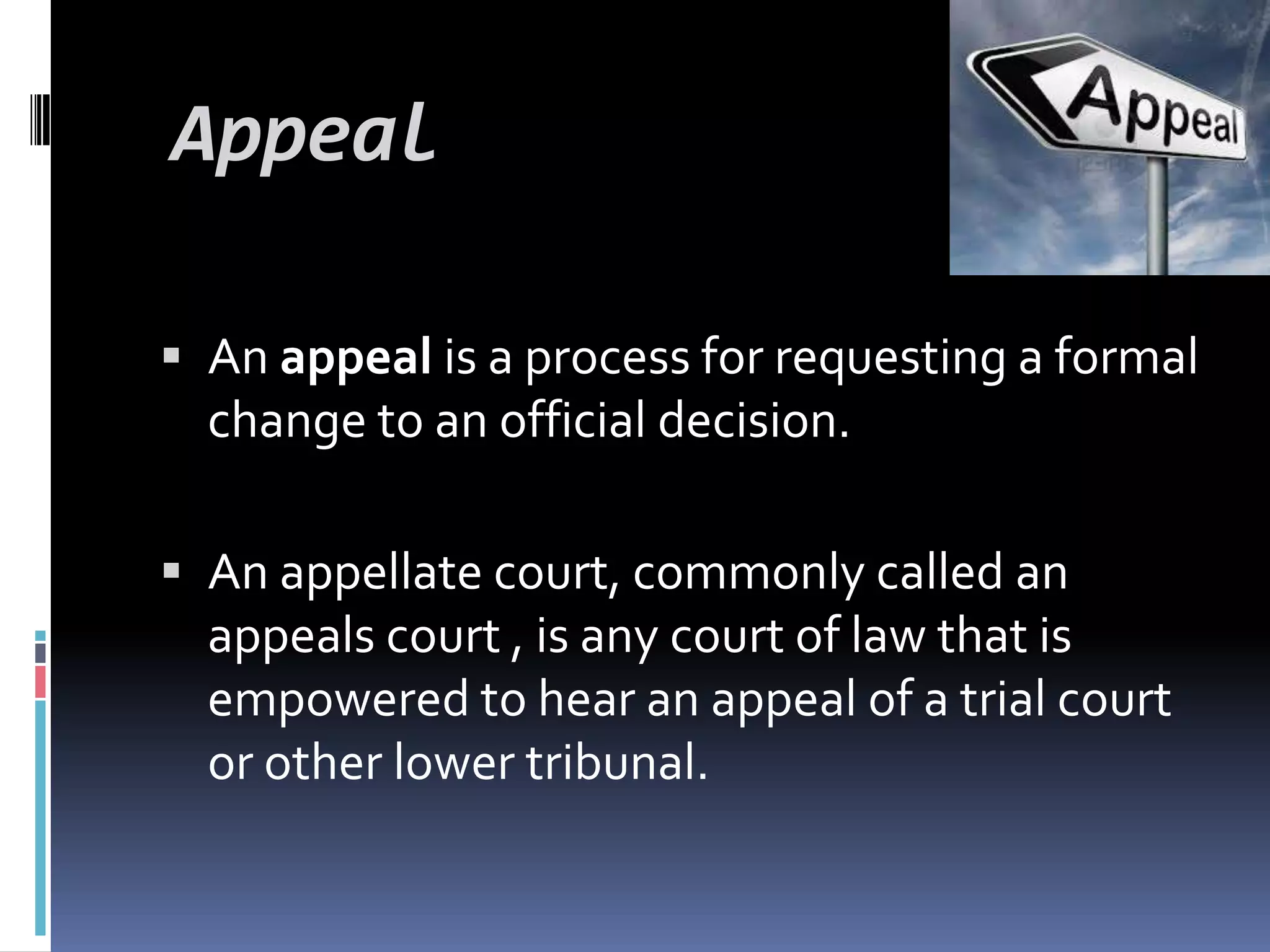 Appeal

Appeal

▪ An appeal is a process for requesting a formal change to an official decision.

▪ An appellate court, commonly called an appeals court , is any court of law that is empowered to hear an appeal of a trial court or other lower tribunal.